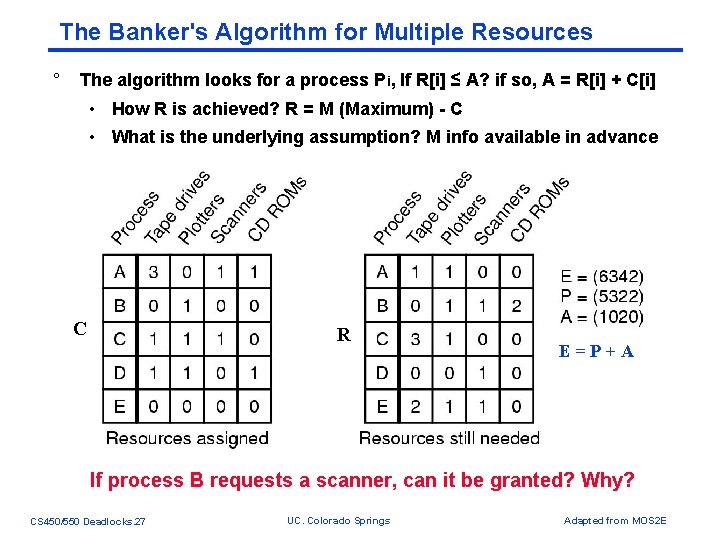 The Banker's Algorithm for Multiple Resources

° The algorithm looks for a process $P_i$, If R[i] ≤ A? if so, A = R[i] + C[i]

• How R is achieved? R = M (Maximum) - C

• What is the underlying assumption? M info available in advance

C

| Process | Tape drives | Plotters | Scanners | CD ROMs |
|---|---|---|---|---|
| A | 3 | 0 | 1 | 1 |
| B | 0 | 1 | 0 | 0 |
| C | 1 | 1 | 1 | 0 |
| D | 1 | 1 | 0 | 1 |
| E | 0 | 0 | 0 | 0 |

Resources assigned

R

| Process | Tape drives | Plotters | Scanners | CD ROMs |
|---|---|---|---|---|
| A | 1 | 1 | 0 | 0 |
| B | 0 | 1 | 1 | 2 |
| C | 3 | 1 | 0 | 0 |
| D | 0 | 0 | 1 | 0 |
| E | 2 | 1 | 1 | 0 |

Resources still needed

E = (6342)
P = (5322)
A = (1020)

E = P + A

If process B requests a scanner, can it be granted? Why?

CS450/550 Deadlocks.27

UC. Colorado Springs

Adapted from MOS2E